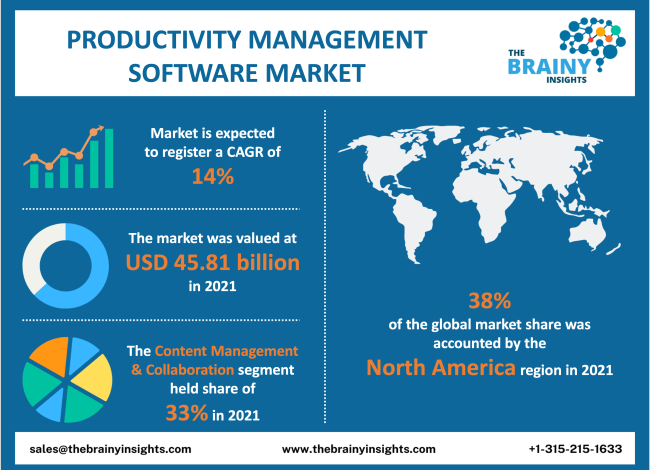 PRODUCTIVITY MANAGEMENT SOFTWARE MARKET

THE BRAINY INSIGHTS

Market is expected to register a CAGR of 14%

The market was valued at USD 45.81 billion in 2021

The Content Management & Collaboration segment held share of 33% in 2021

38% of the global market share was accounted by the North America region in 2021

sales@thebrainyinsights.com

www.thebrainyinsights.com

+1-315-215-1633